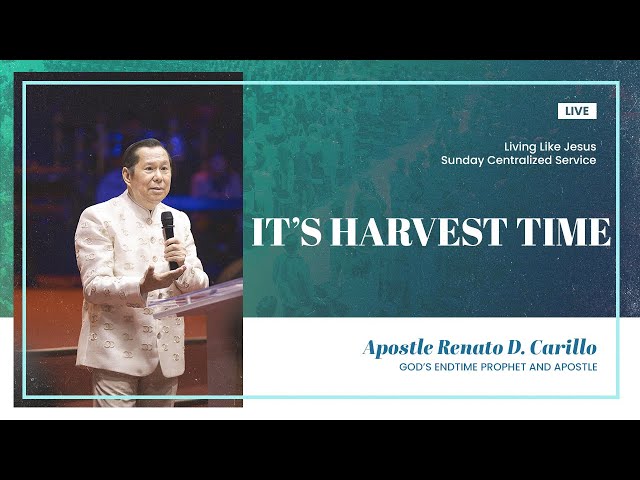 LIVE

Living Like Jesus
Sunday Centralized Service

IT'S HARVEST TIME

Apostle Renato D. Carillo
GOD'S ENDTIME PROPHET AND APOSTLE